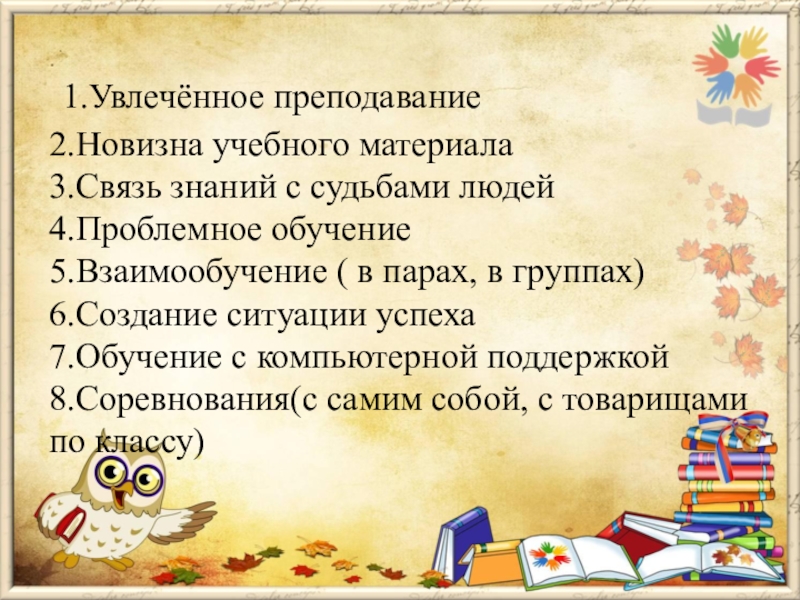 1.Увлечённое преподавание
2.Новизна учебного материала
3.Связь знаний с судьбами людей
4.Проблемное обучение
5.Взаимообучение ( в парах, в группах)
6.Создание ситуации успеха
7.Обучение с компьютерной поддержкой
8.Соревнования(с самим собой, с товарищами по классу)